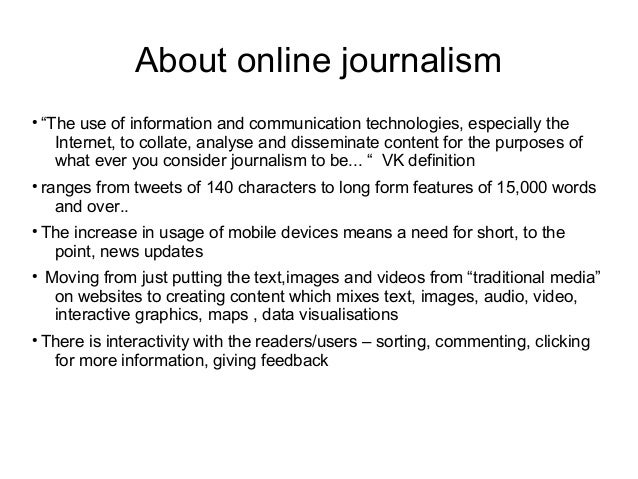 About online journalism

• “The use of information and communication technologies, especially the Internet, to collate, analyse and disseminate content for the purposes of what ever you consider journalism to be... “ VK definition

• ranges from tweets of 140 characters to long form features of 15,000 words and over..

• The increase in usage of mobile devices means a need for short, to the point, news updates

• Moving from just putting the text,images and videos from “traditional media” on websites to creating content which mixes text, images, audio, video, interactive graphics, maps , data visualisations

• There is interactivity with the readers/users – sorting, commenting, clicking for more information, giving feedback